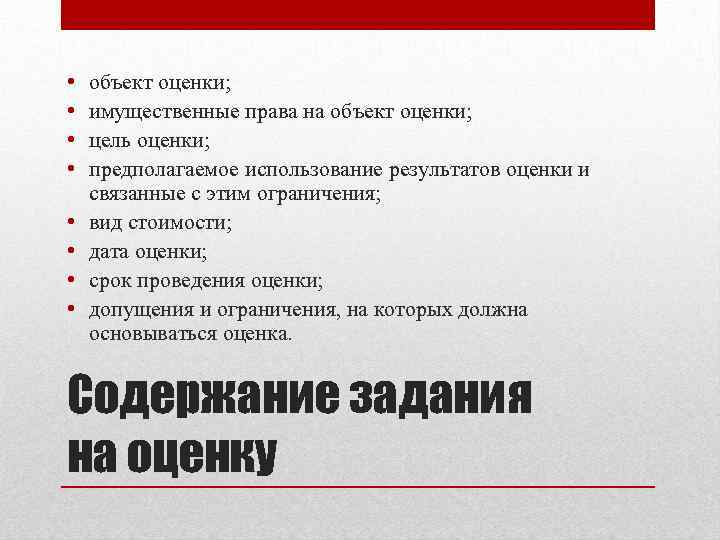 • объект оценки;
• имущественные права на объект оценки;
• цель оценки;
• предполагаемое использование результатов оценки и связанные с этим ограничения;
• вид стоимости;
• дата оценки;
• срок проведения оценки;
• допущения и ограничения, на которых должна основываться оценка.

Содержание задания на оценку